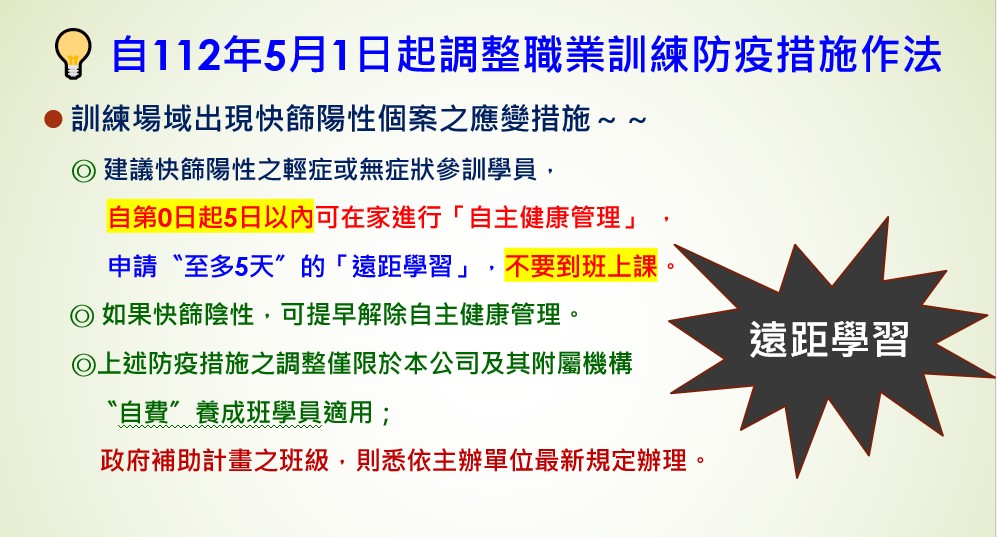 自112年5月1日起調整職業訓練防疫措施作法

● 訓練場域出現快篩陽性個案之應變措施～～

◎ 建議快篩陽性之輕症或無症狀參訓學員，

自第0日起5日以內可在家進行「自主健康管理」，

申請〝至多5天〞的「遠距學習」，不要到班上課。

◎ 如果快篩陰性，可提早解除自主健康管理。

◎上述防疫措施之調整僅限於本公司及其附屬機構

〝自費〞養成班學員適用；

政府補助計畫之班級，則悉依主辦單位最新規定辦理。

遠距學習